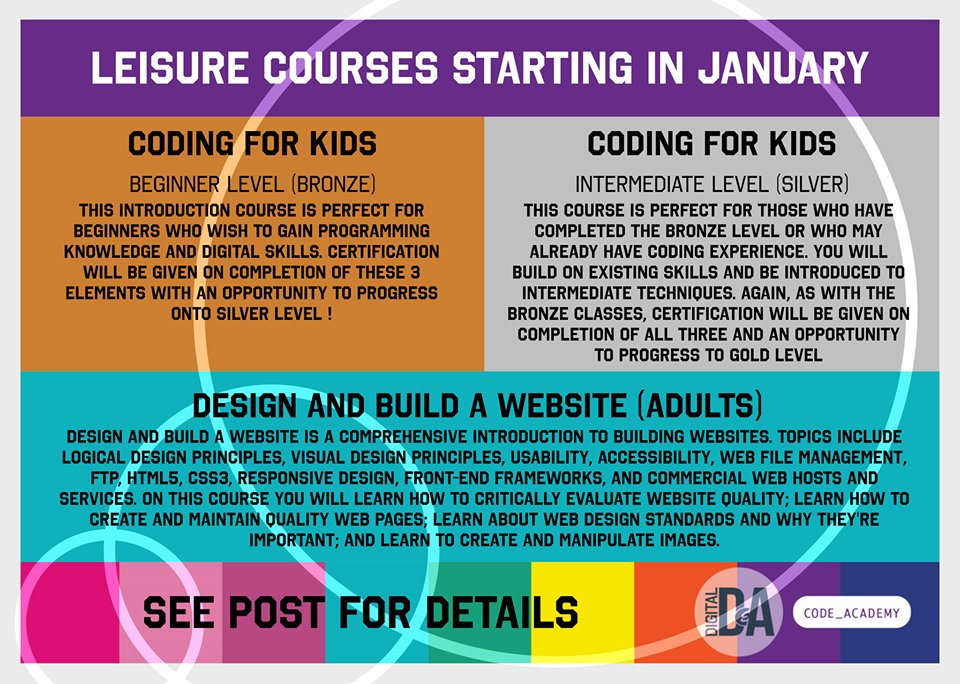 LEISURE COURSES STARTING IN JANUARY

CODING FOR KIDS

BEGINNER LEVEL (BRONZE)

THIS INTRODUCTION COURSE IS PERFECT FOR BEGINNERS WHO WISH TO GAIN PROGRAMMING KNOWLEDGE AND DIGITAL SKILLS. CERTIFICATION WILL BE GIVEN ON COMPLETION OF THESE 3 ELEMENTS WITH AN OPPORTUNITY TO PROGRESS ONTO SILVER LEVEL !

CODING FOR KIDS

INTERMEDIATE LEVEL (SILVER)

THIS COURSE IS PERFECT FOR THOSE WHO HAVE COMPLETED THE BRONZE LEVEL OR WHO MAY ALREADY HAVE CODING EXPERIENCE. YOU WILL BUILD ON EXISTING SKILLS AND BE INTRODUCED TO INTERMEDIATE TECHNIQUES. AGAIN, AS WITH THE BRONZE CLASSES, CERTIFICATION WILL BE GIVEN ON COMPLETION OF ALL THREE AND AN OPPORTUNITY TO PROGRESS TO GOLD LEVEL

DESIGN AND BUILD A WEBSITE (ADULTS)

DESIGN AND BUILD A WEBSITE IS A COMPREHENSIVE INTRODUCTION TO BUILDING WEBSITES. TOPICS INCLUDE LOGICAL DESIGN PRINCIPLES, VISUAL DESIGN PRINCIPLES, USABILITY, ACCESSIBILITY, WEB FILE MANAGEMENT, FTP, HTML5, CSS3, RESPONSIVE DESIGN, FRONT-END FRAMEWORKS, AND COMMERCIAL WEB HOSTS AND SERVICES. ON THIS COURSE YOU WILL LEARN HOW TO CRITICALLY EVALUATE WEBSITE QUALITY; LEARN HOW TO CREATE AND MAINTAIN QUALITY WEB PAGES; LEARN ABOUT WEB DESIGN STANDARDS AND WHY THEY'RE IMPORTANT; AND LEARN TO CREATE AND MANIPULATE IMAGES.

SEE POST FOR DETAILS

DIGITAL DA

CODE_ACADEMY